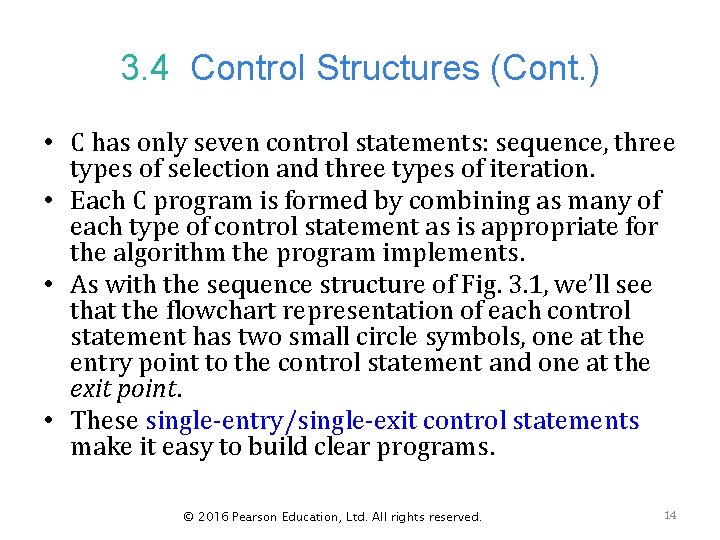 3.4 Control Structures (Cont.)

• C has only seven control statements: sequence, three types of selection and three types of iteration.
• Each C program is formed by combining as many of each type of control statement as is appropriate for the algorithm the program implements.
• As with the sequence structure of Fig. 3.1, we'll see that the flowchart representation of each control statement has two small circle symbols, one at the entry point to the control statement and one at the exit point.
• These single-entry/single-exit control statements make it easy to build clear programs.

© 2016 Pearson Education, Ltd. All rights reserved.

14